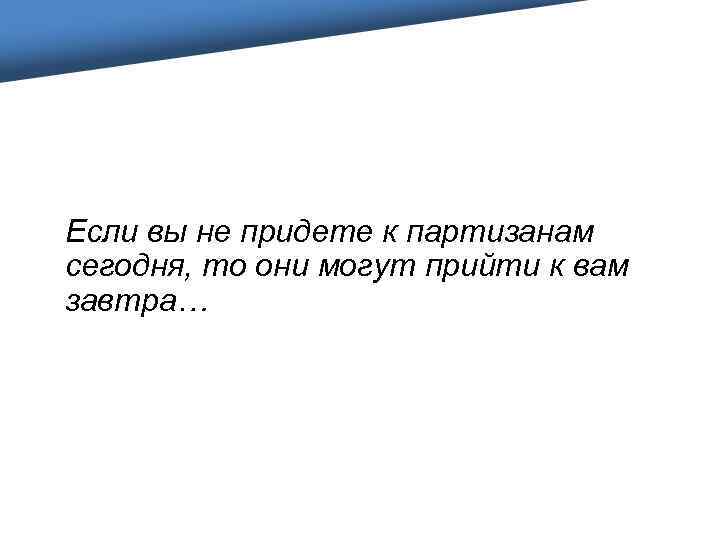 Если вы не придете к партизанам сегодня, то они могут прийти к вам завтра…